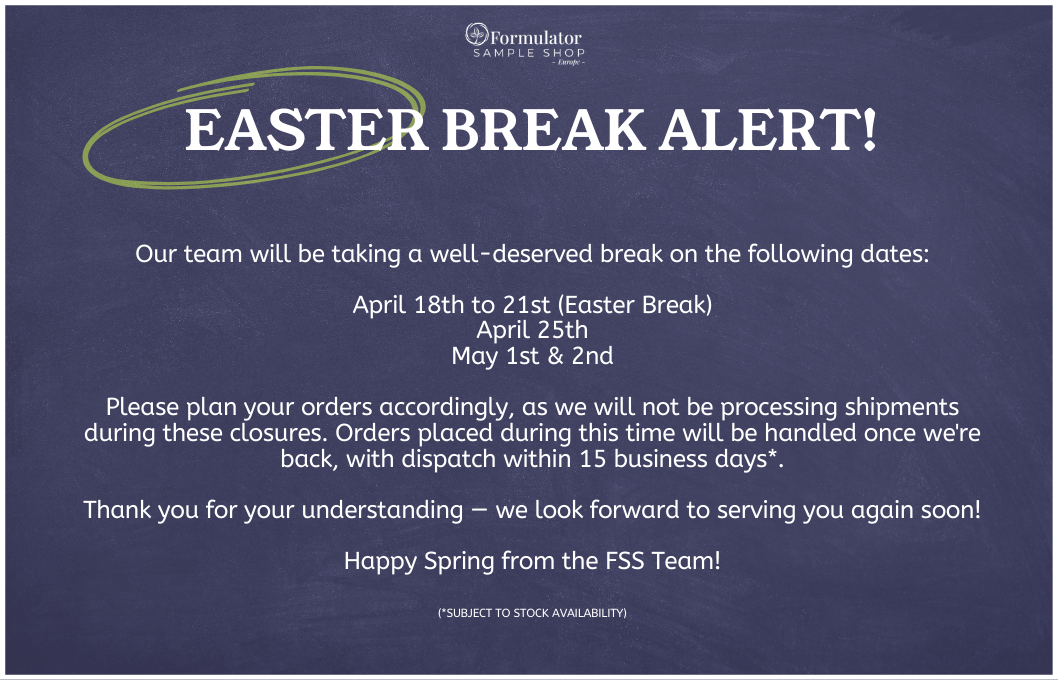 Formulator
SAMPLE SHOP
- Europe -

EASTER BREAK ALERT!

Our team will be taking a well-deserved break on the following dates:

April 18th to 21st (Easter Break)
April 25th
May 1st & 2nd

Please plan your orders accordingly, as we will not be processing shipments during these closures. Orders placed during this time will be handled once we're back, with dispatch within 15 business days*.

Thank you for your understanding — we look forward to serving you again soon!

Happy Spring from the FSS Team!

(*SUBJECT TO STOCK AVAILABILITY)